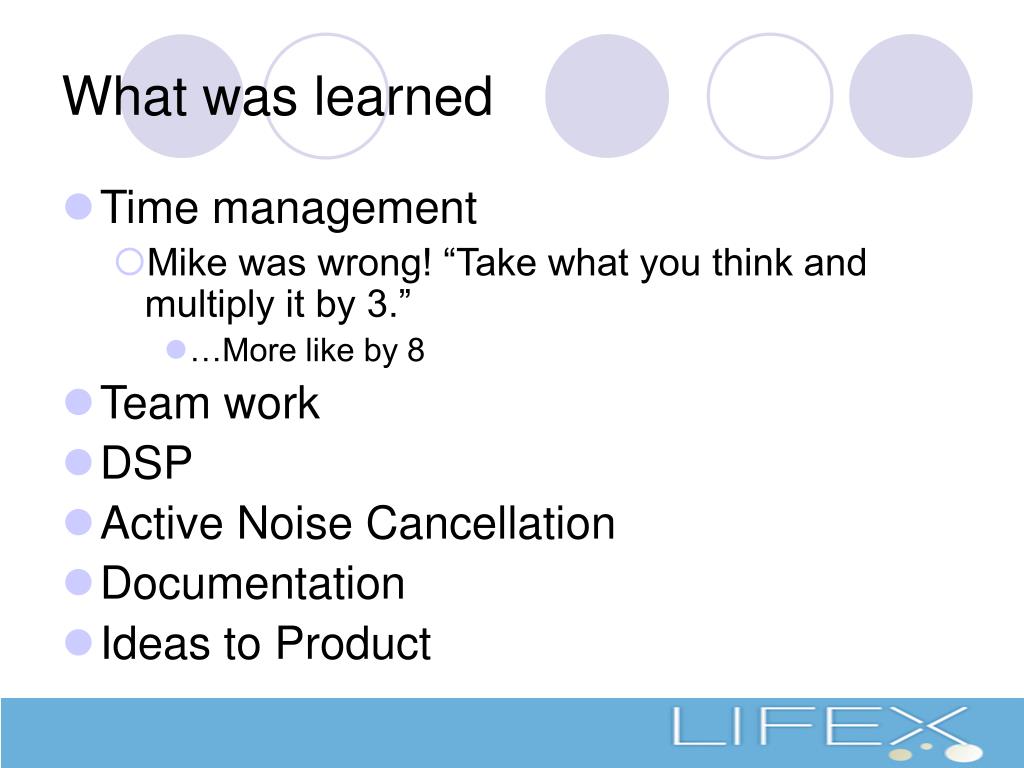 What was learned

Time management
Mike was wrong! “Take what you think and multiply it by 3.”
…More like by 8
Team work
DSP
Active Noise Cancellation
Documentation
Ideas to Product

LIFEX